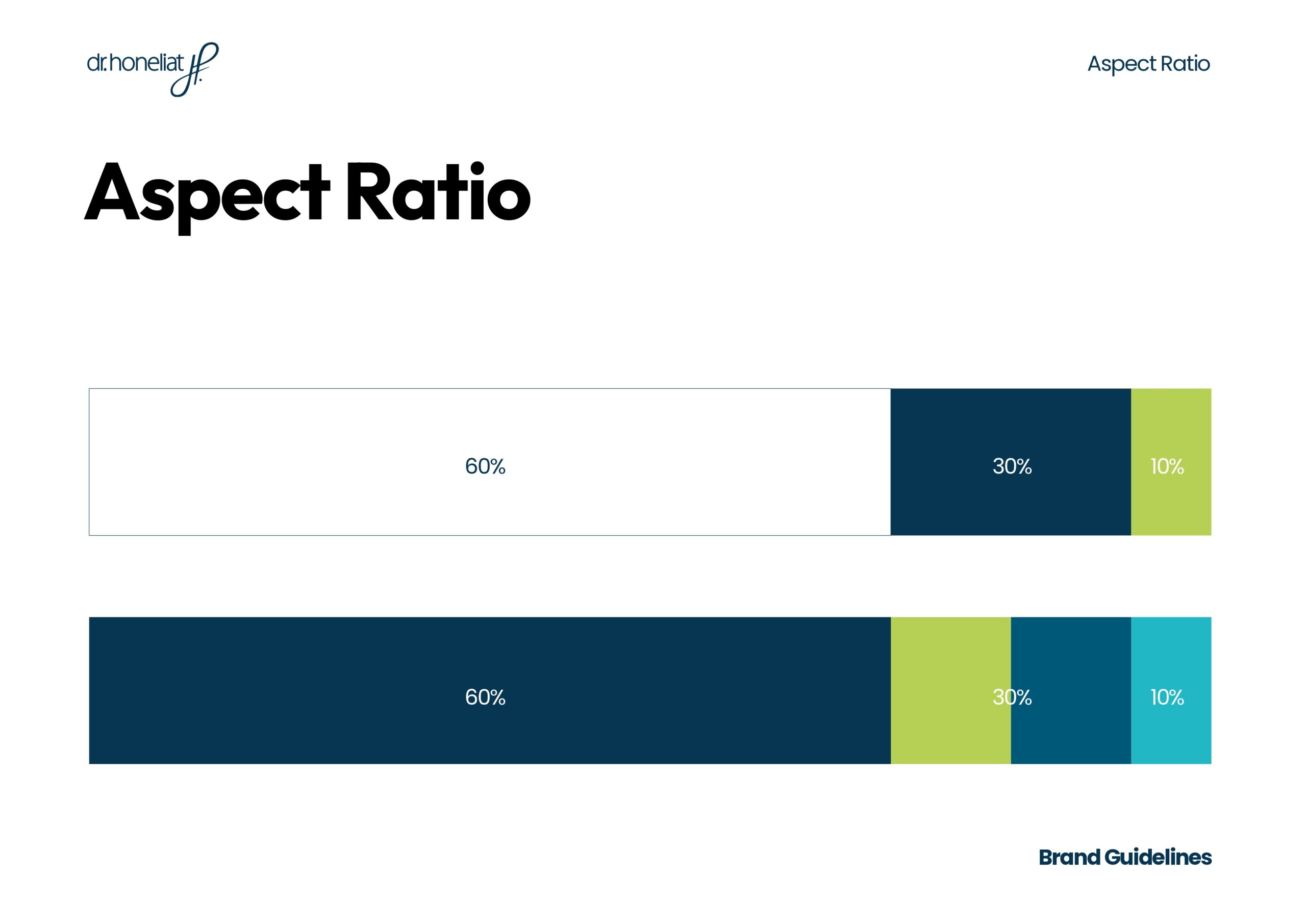 dr.honeliat

Aspect Ratio

Aspect Ratio

60%

30%

10%

60%

30%

10%

Brand Guidelines